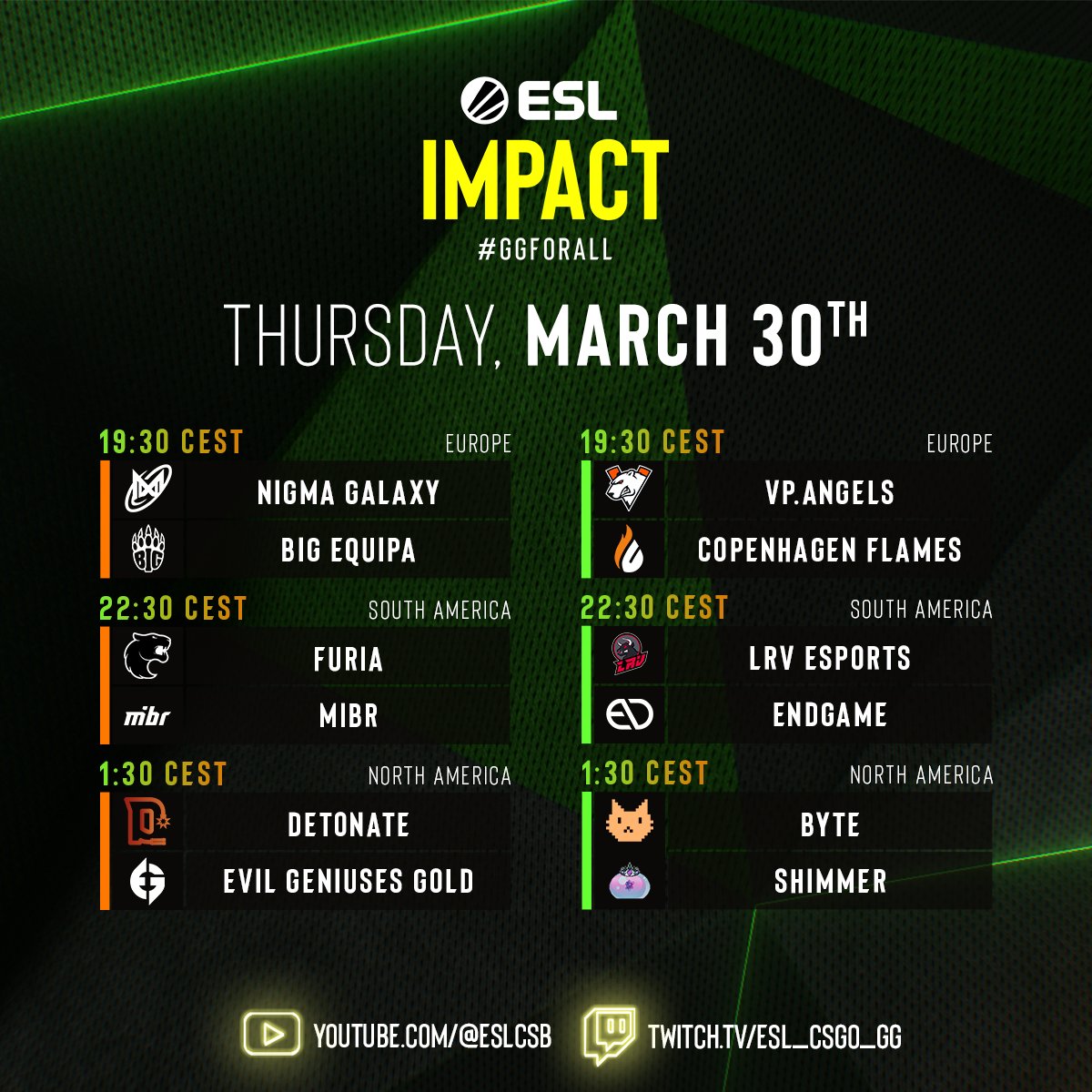 ESL
IMPACT
#GGFORALL

THURSDAY, MARCH 30TH

19:30 CEST EUROPE
NIGMA GALAXY
BIG EQUIPA

22:30 CEST SOUTH AMERICA
FURIA
mibr MIBR

1:30 CEST NORTH AMERICA
DETONATE
EVIL GENIUSES GOLD

19:30 CEST EUROPE
VP.ANGELS
COPENHAGEN FLAMES

22:30 CEST SOUTH AMERICA
LRV ESPORTS
ENDGAME

1:30 CEST NORTH AMERICA
BYTE
SHIMMER

YOUTUBE.COM/@ESLCSB
TWITCH.TV/ESL_CSGO_GG